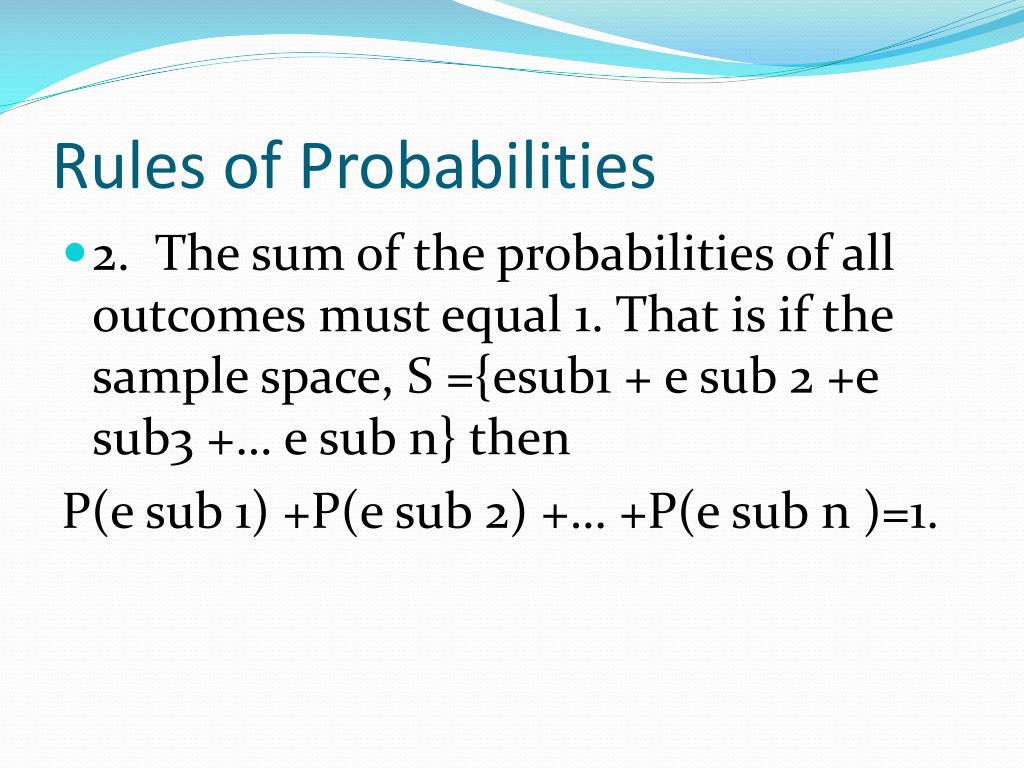 Rules of Probabilities

2. The sum of the probabilities of all outcomes must equal 1. That is if the sample space, S ={esub1 + e sub 2 +e sub3 +… e sub n} then

P(e sub 1) +P(e sub 2) +… +P(e sub n )=1.